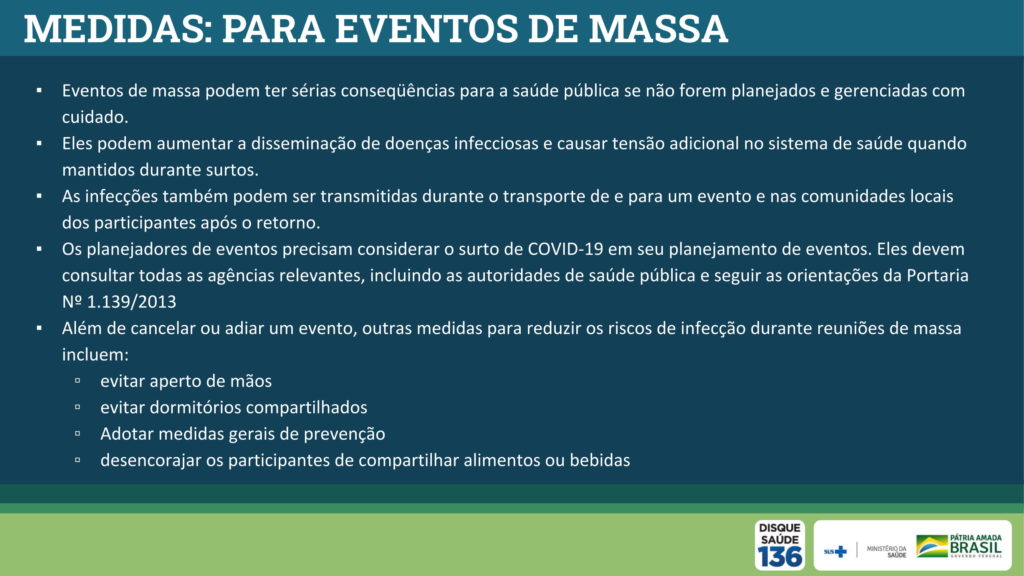 MEDIDAS: PARA EVENTOS DE MASSA

▪ Eventos de massa podem ter sérias conseqüências para a saúde pública se não forem planejados e gerenciadas com cuidado.
▪ Eles podem aumentar a disseminação de doenças infecciosas e causar tensão adicional no sistema de saúde quando mantidos durante surtos.
▪ As infecções também podem ser transmitidas durante o transporte de e para um evento e nas comunidades locais dos participantes após o retorno.
▪ Os planejadores de eventos precisam considerar o surto de COVID-19 em seu planejamento de eventos. Eles devem consultar todas as agências relevantes, incluindo as autoridades de saúde pública e seguir as orientações da Portaria Nº 1.139/2013
▪ Além de cancelar ou adiar um evento, outras medidas para reduzir os riscos de infecção durante reuniões de massa incluem:
▫ evitar aperto de mãos
▫ evitar dormitórios compartilhados
▫ Adotar medidas gerais de prevenção
▫ desencorajar os participantes de compartilhar alimentos ou bebidas

DISQUE SAÚDE 136

SUS MINISTÉRIO DA SAÚDE PÁTRIA AMADA BRASIL GOVERNO FEDERAL